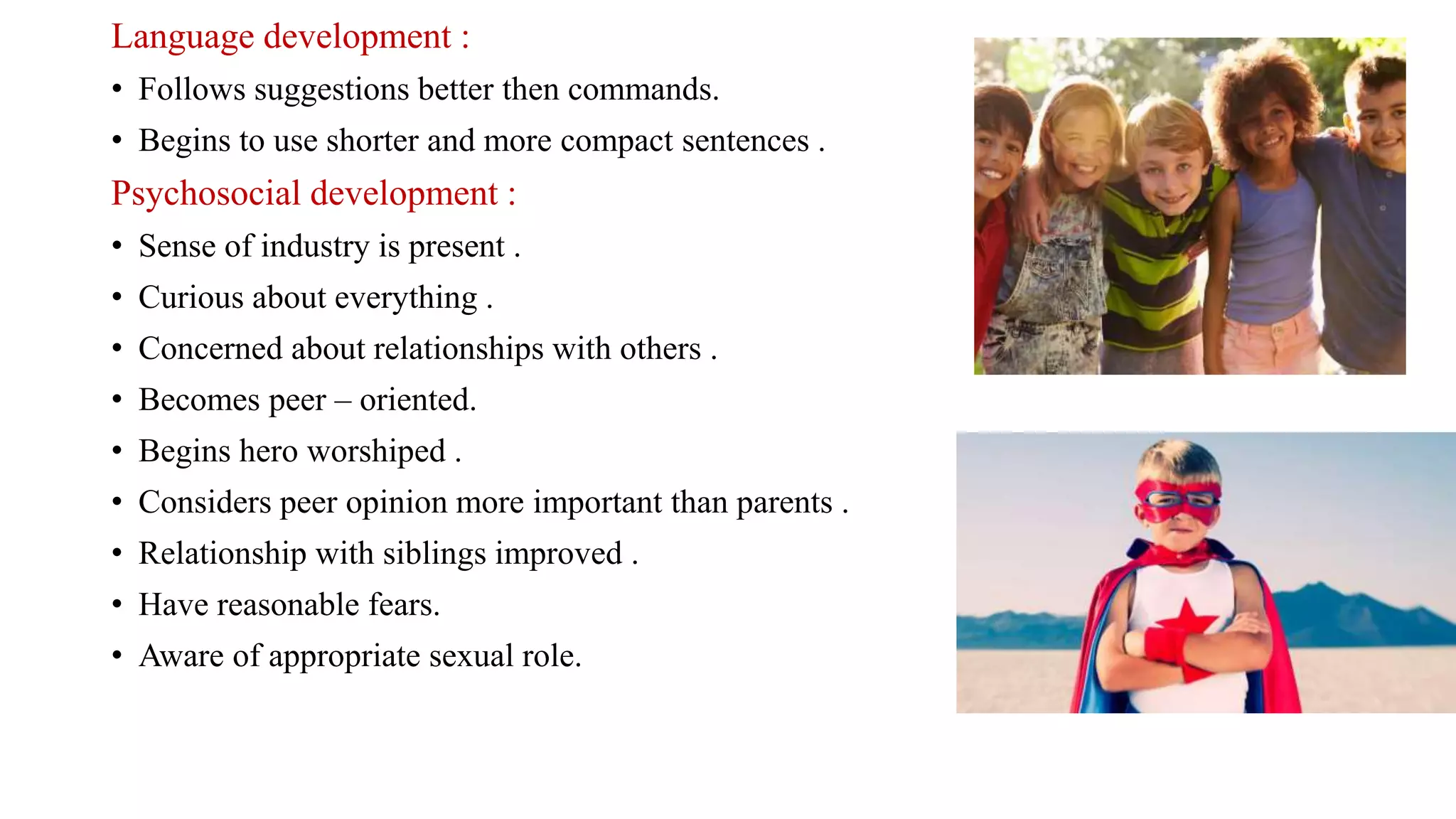 Language development :

• Follows suggestions better then commands.
• Begins to use shorter and more compact sentences .

Psychosocial development :

• Sense of industry is present .
• Curious about everything .
• Concerned about relationships with others .
• Becomes peer – oriented.
• Begins hero worshiped .
• Considers peer opinion more important than parents .
• Relationship with siblings improved .
• Have reasonable fears.
• Aware of appropriate sexual role.